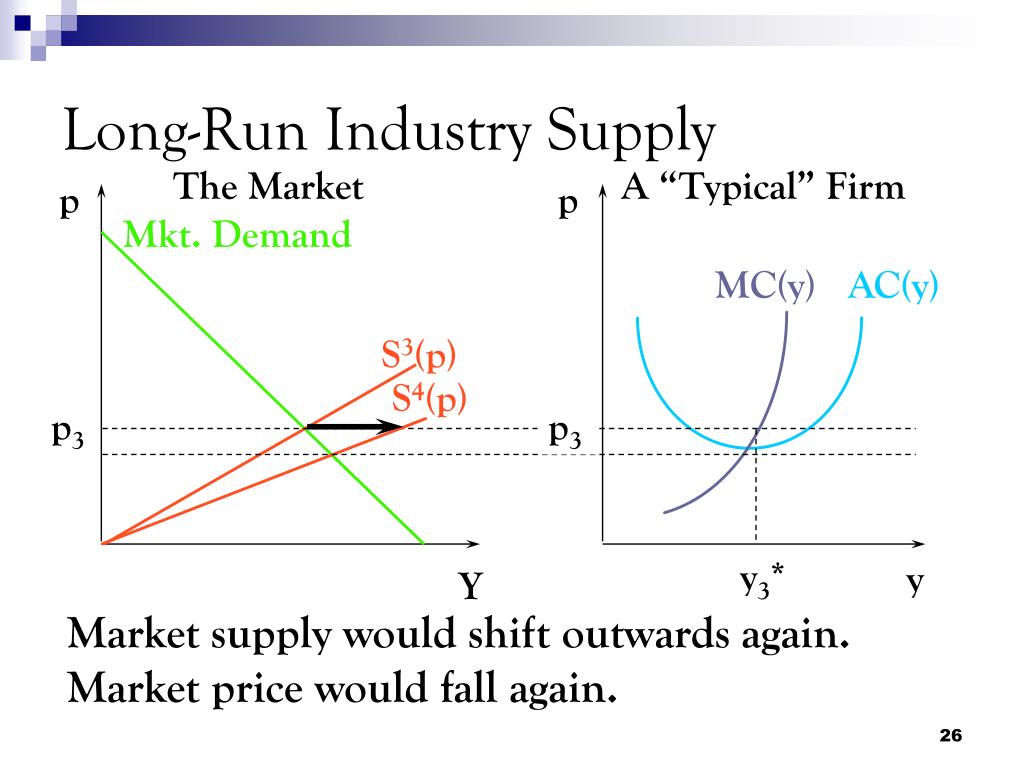 Long-Run Industry Supply

The Market

p

Mkt. Demand

$S^3(p)$

$S^4(p)$

$p_3$

Y

A “Typical” Firm

p

MC(y)

AC(y)

$p_3$

$y_3^*$

y

Market supply would shift outwards again.
Market price would fall again.

26